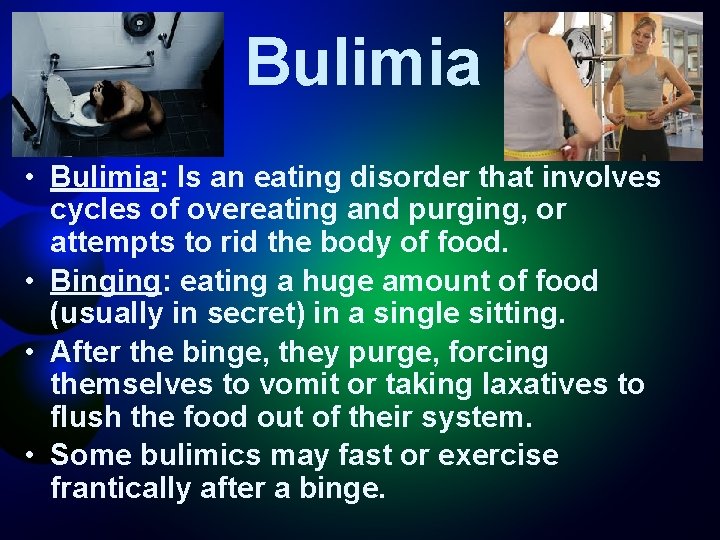 Bulimia

• Bulimia: Is an eating disorder that involves cycles of overeating and purging, or attempts to rid the body of food.
• Binging: eating a huge amount of food (usually in secret) in a single sitting.
• After the binge, they purge, forcing themselves to vomit or taking laxatives to flush the food out of their system.
• Some bulimics may fast or exercise frantically after a binge.